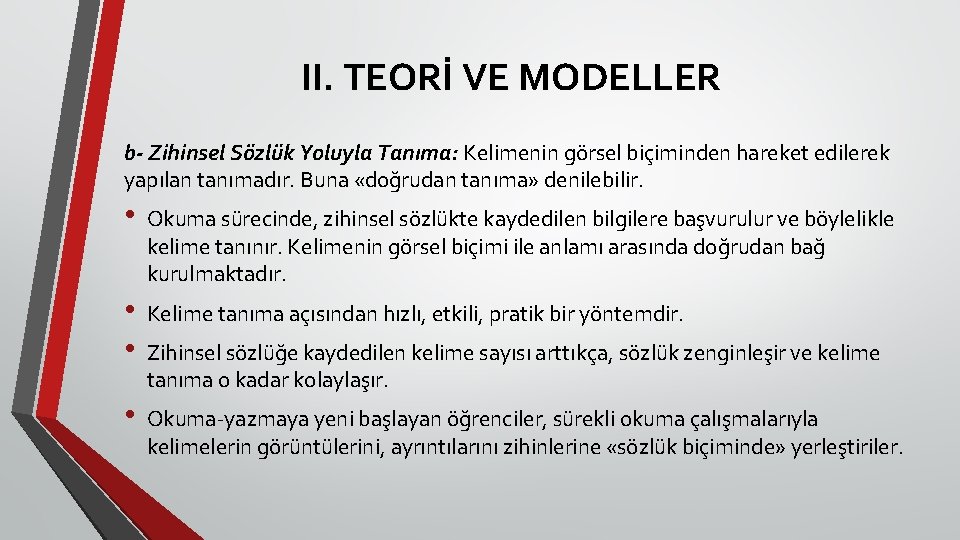 II. TEORİ VE MODELLER

b- Zihinsel Sözlük Yoluyla Tanıma: Kelimenin görsel biçiminden hareket edilerek yapılan tanımadır. Buna «doğrudan tanıma» denilebilir.

• Okuma sürecinde, zihinsel sözlükte kaydedilen bilgilere başvurulur ve böylelikle kelime tanınır. Kelimenin görsel biçimi ile anlamı arasında doğrudan bağ kurulmaktadır.

• Kelime tanıma açısından hızlı, etkili, pratik bir yöntemdir.

• Zihinsel sözlüğe kaydedilen kelime sayısı arttıkça, sözlük zenginleşir ve kelime tanıma o kadar kolaylaşır.

• Okuma-yazmaya yeni başlayan öğrenciler, sürekli okuma çalışmalarıyla kelimelerin görüntülerini, ayrıntılarını zihinlerine «sözlük biçiminde» yerleştiriler.